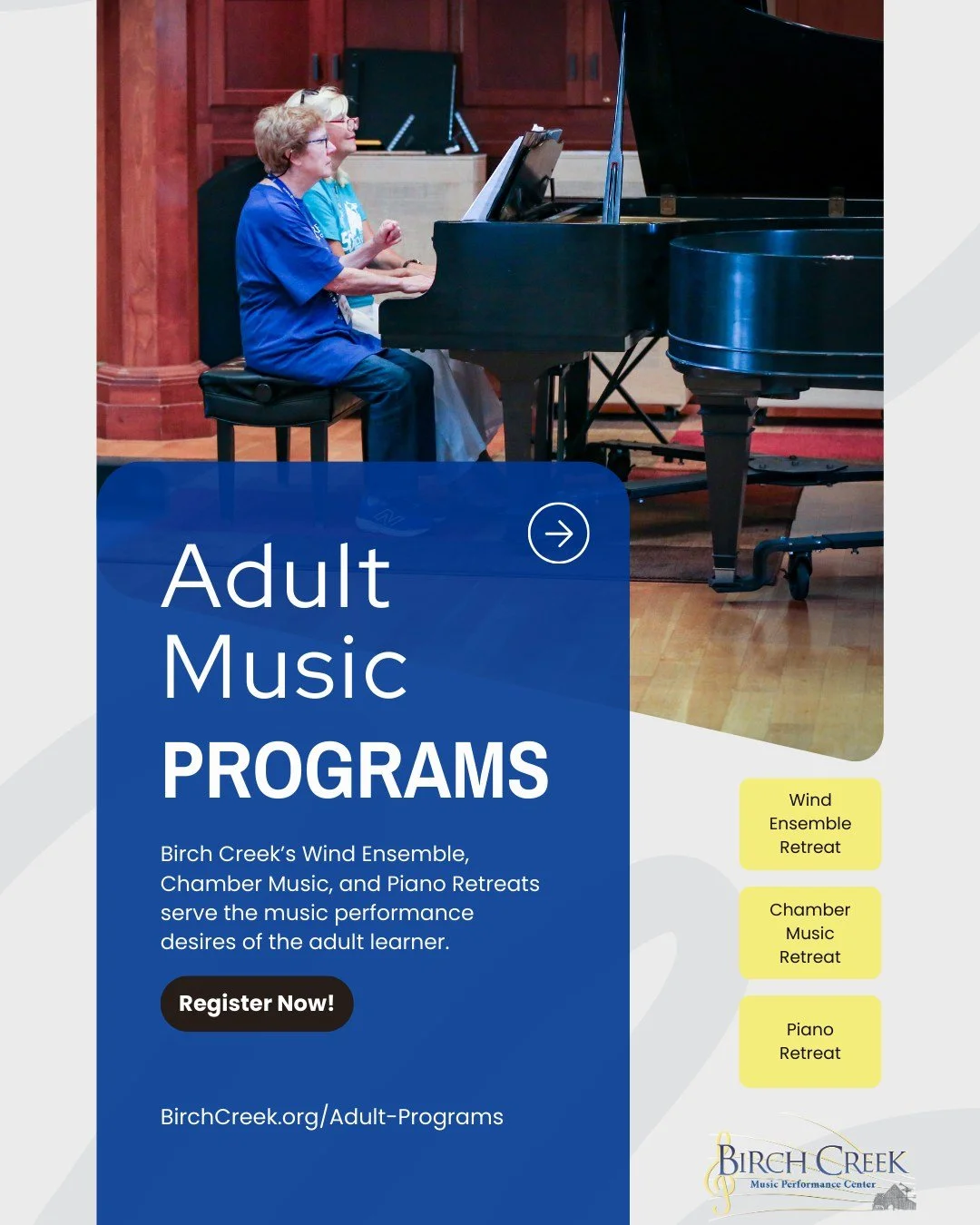 Adult Music PROGRAMS

Birch Creek's Wind Ensemble, Chamber Music, and Piano Retreats serve the music performance desires of the adult learner.

Register Now!

BirchCreek.org/Adult-Programs

Wind Ensemble Retreat

Chamber Music Retreat

Piano Retreat

BIRCH CREEK
Music Performance Center